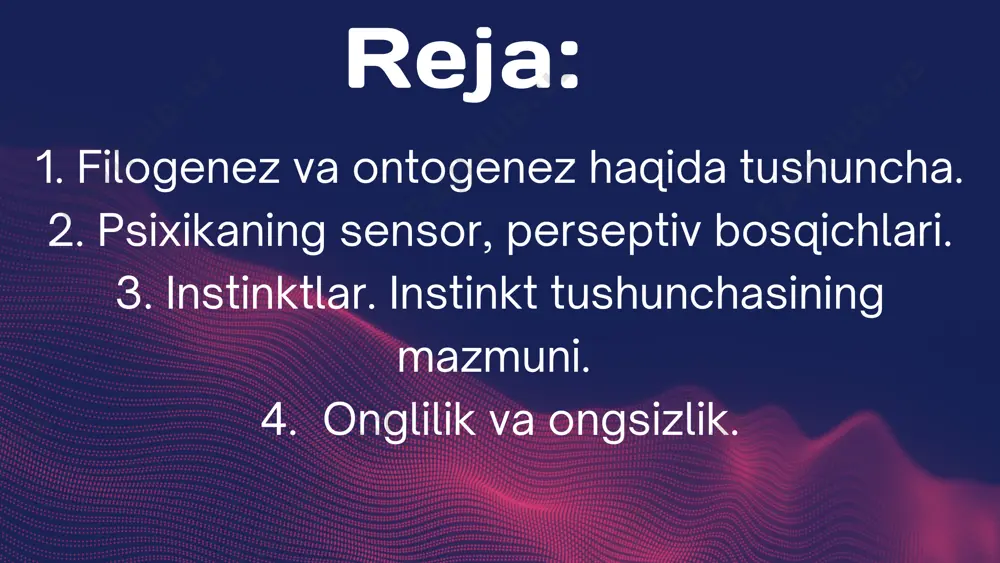 Reja:

1. Filogenez va ontogenez haqida tushuncha.
2. Psixikaning sensor, perseptiv bosqichlari.
3. Instinktlar. Instinkt tushunchasining mazmuni.
4. Onglilik va ongsizlik.